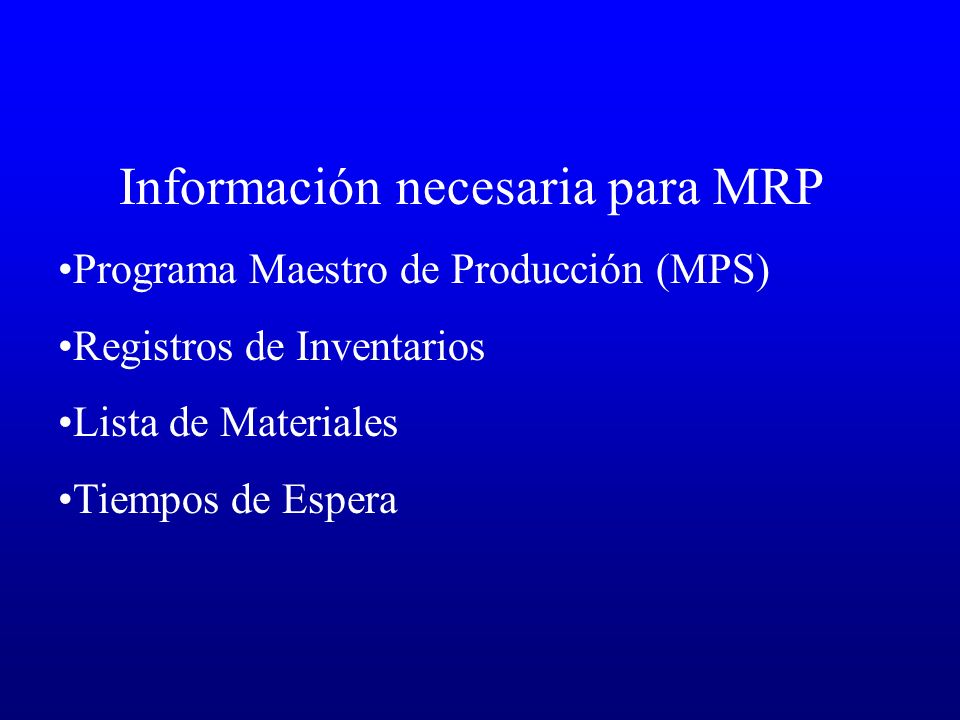 Información necesaria para MRP

•Programa Maestro de Producción (MPS)

•Registros de Inventarios

•Lista de Materiales

•Tiempos de Espera